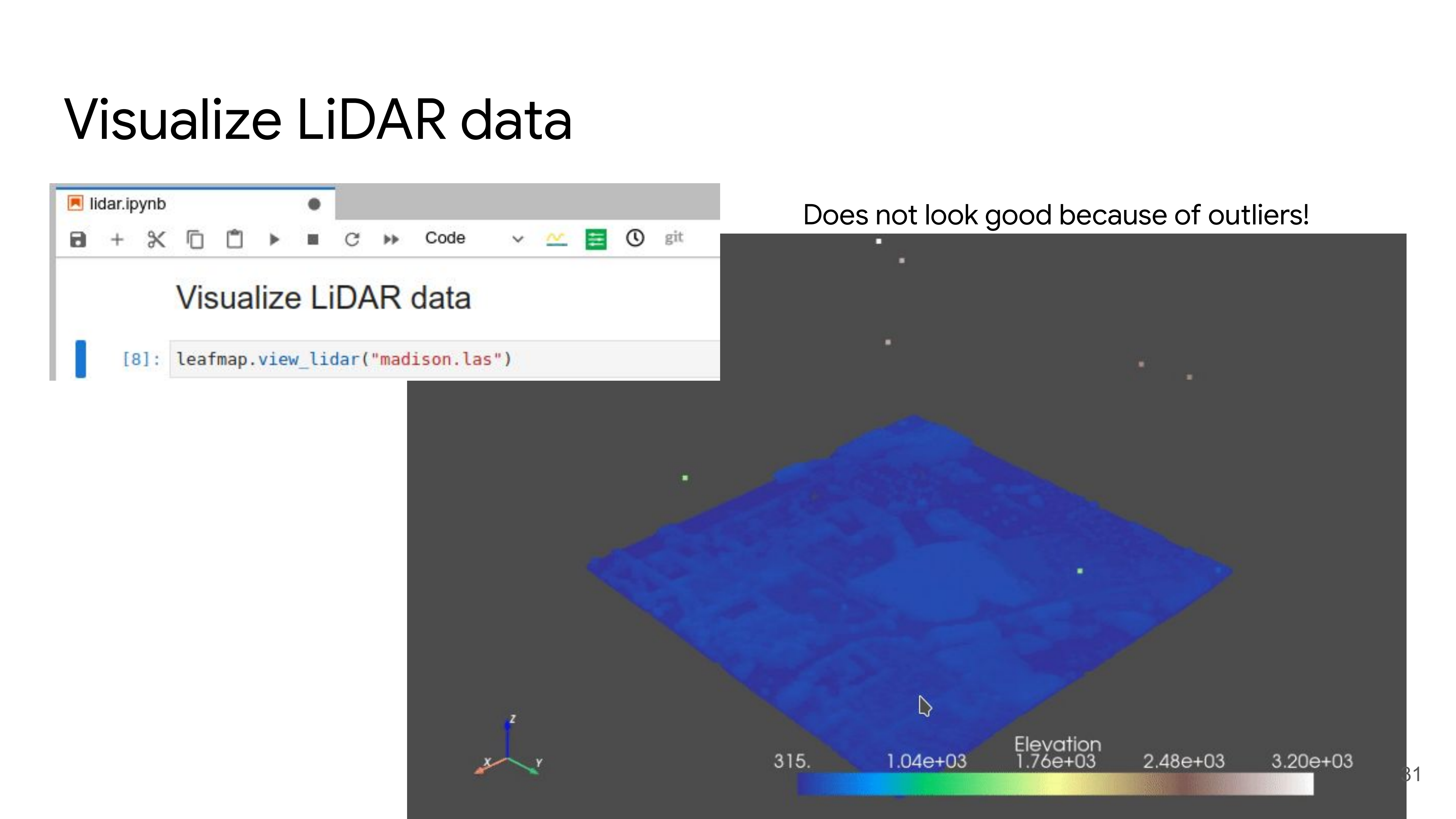 Visualize LiDAR data

lidar.ipynb

Code

git

Visualize LiDAR data

[8]: leafmap.view_lidar("madison.las")

Does not look good because of outliers!

Z

X

Y

Elevation

315.

1.04e+03

1.76e+03

2.48e+03

3.20e+03

31